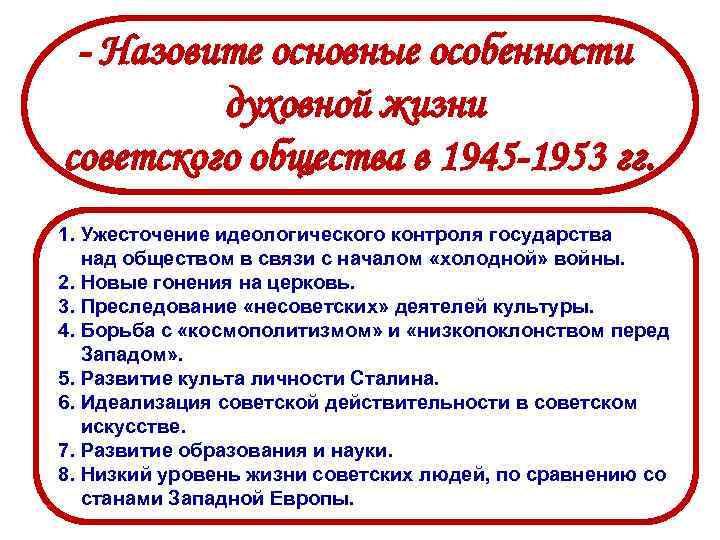 - Назовите основные особенности духовной жизни советского общества в 1945-1953 гг.

1. Ужесточение идеологического контроля государства над обществом в связи с началом «холодной» войны.
2. Новые гонения на церковь.
3. Преследование «несоветских» деятелей культуры.
4. Борьба с «космополитизмом» и «низкопоклонством перед Западом».
5. Развитие культа личности Сталина.
6. Идеализация советской действительности в советском искусстве.
7. Развитие образования и науки.
8. Низкий уровень жизни советских людей, по сравнению со станами Западной Европы.